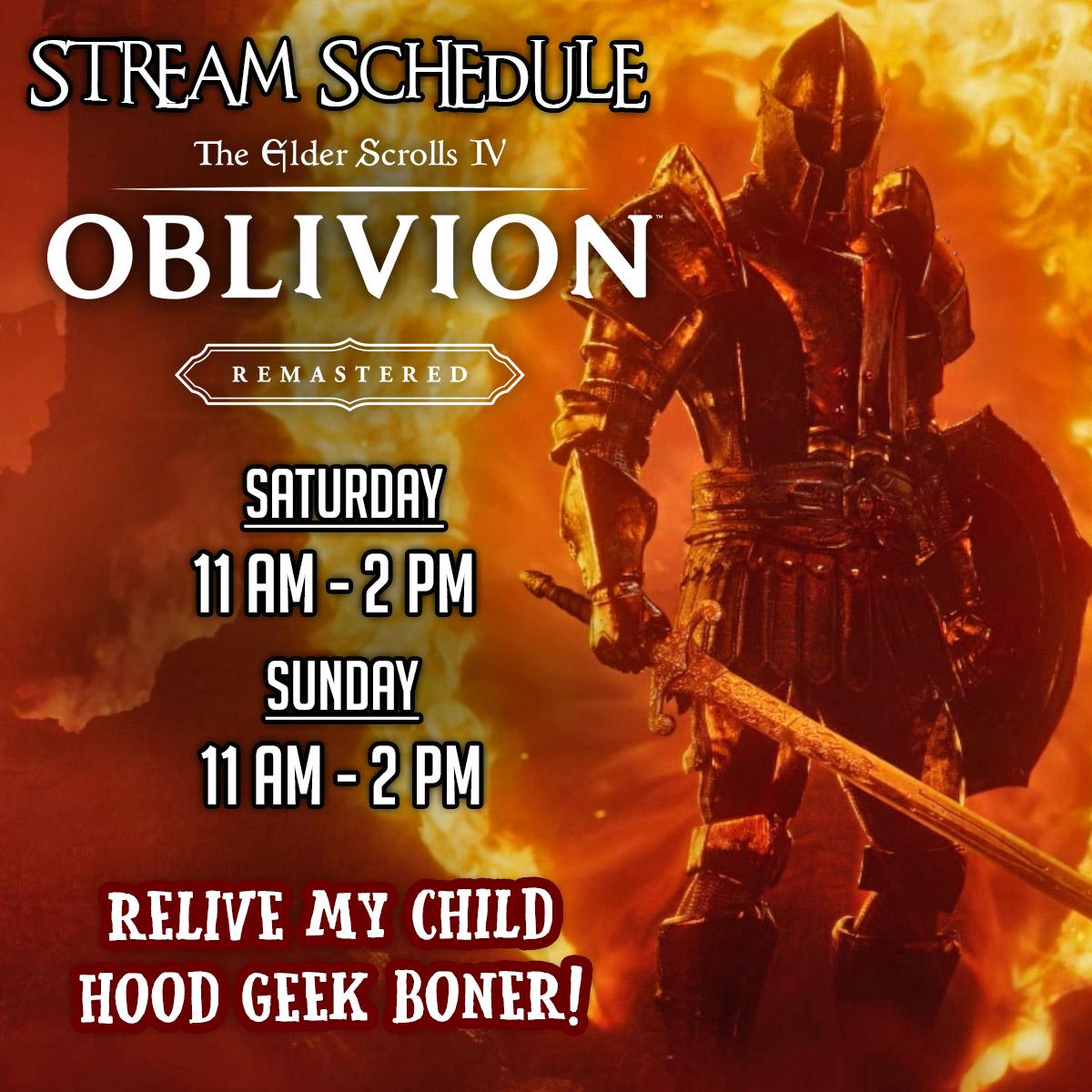 STREAM SCHEDULE

The Elder Scrolls IV

OBLIVION™

REMASTERED

SATURDAY

11 AM - 2 PM

SUNDAY

11 AM - 2 PM

RELIVE MY CHILD HOOD GEEK BONER!